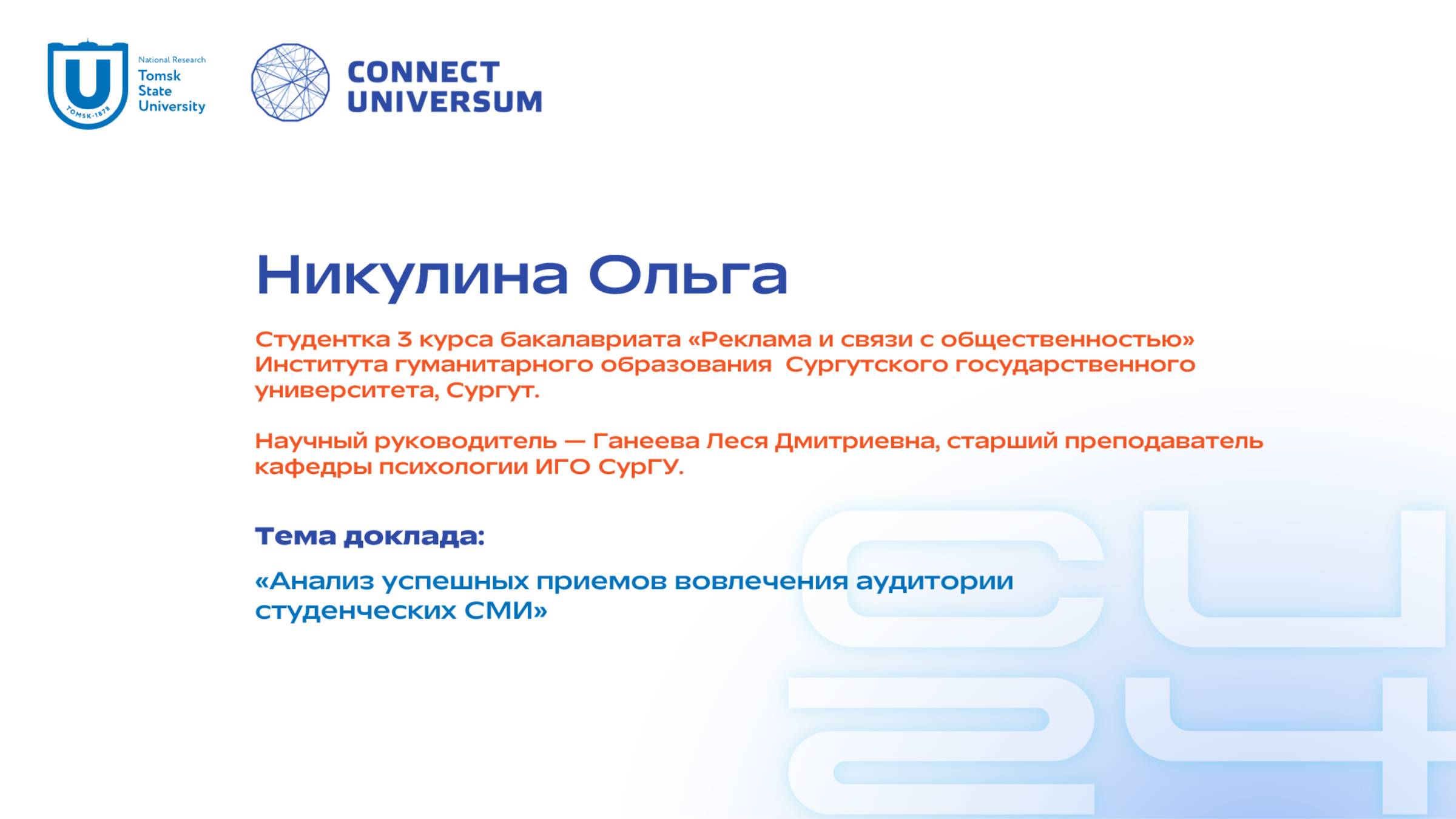 U
TOMSK·1878
National Research
Tomsk
State
University

CONNECT
UNIVERSUM

Никулина Ольга

Студентка 3 курса бакалавриата «Реклама и связи с общественностью» Института гуманитарного образования Сургутского государственного университета, Сургут.

Научный руководитель — Ганеева Леся Дмитриевна, старший преподаватель кафедры психологии ИГО СурГУ.

Тема доклада:

«Анализ успешных приемов вовлечения аудитории студенческих СМИ»

CU
24